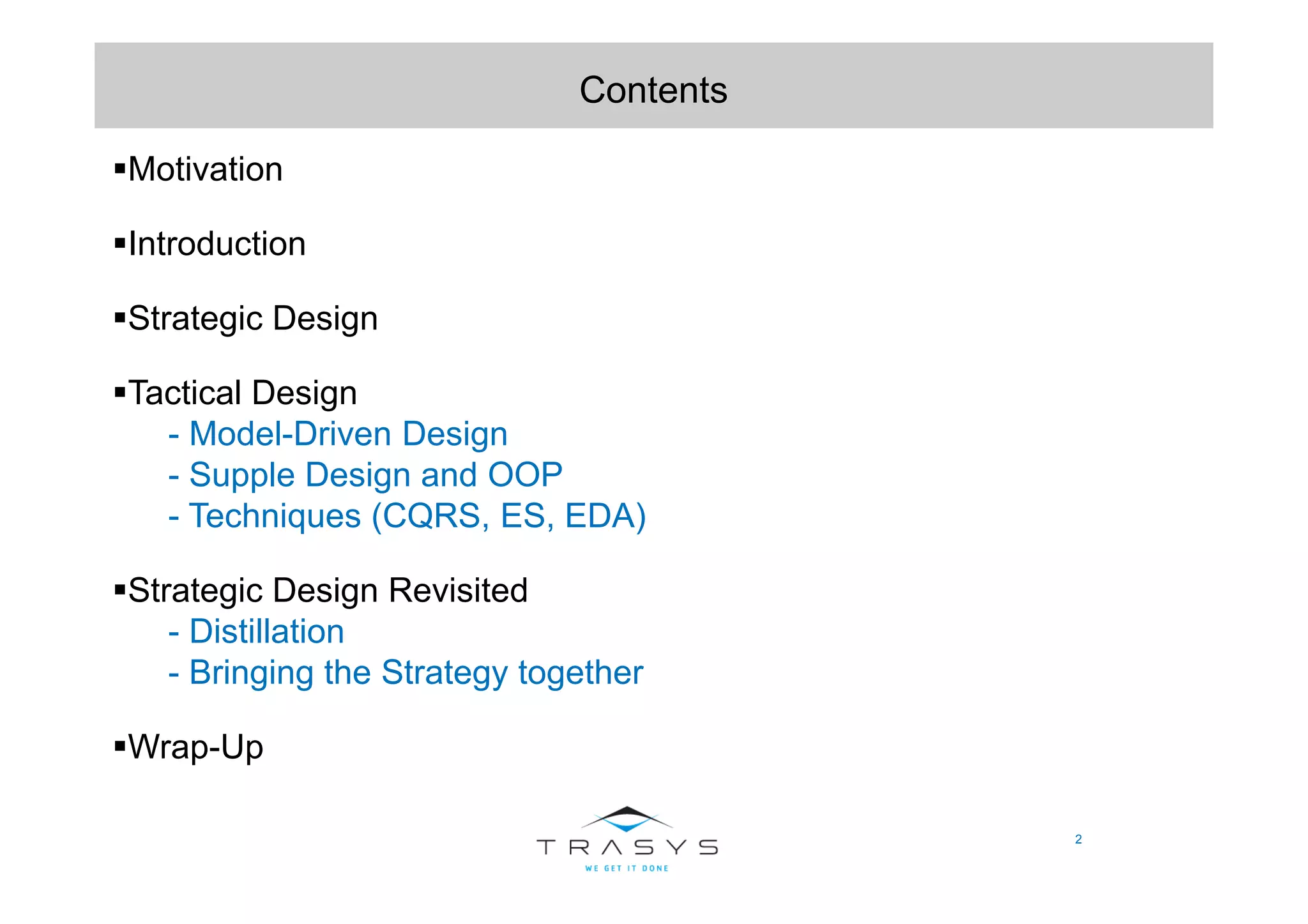 Contents

▪Motivation

▪Introduction

▪Strategic Design

▪Tactical Design
- Model-Driven Design
- Supple Design and OOP
- Techniques (CQRS, ES, EDA)

▪Strategic Design Revisited
- Distillation
- Bringing the Strategy together

▪Wrap-Up

TRASYS
WE GET IT DONE

2